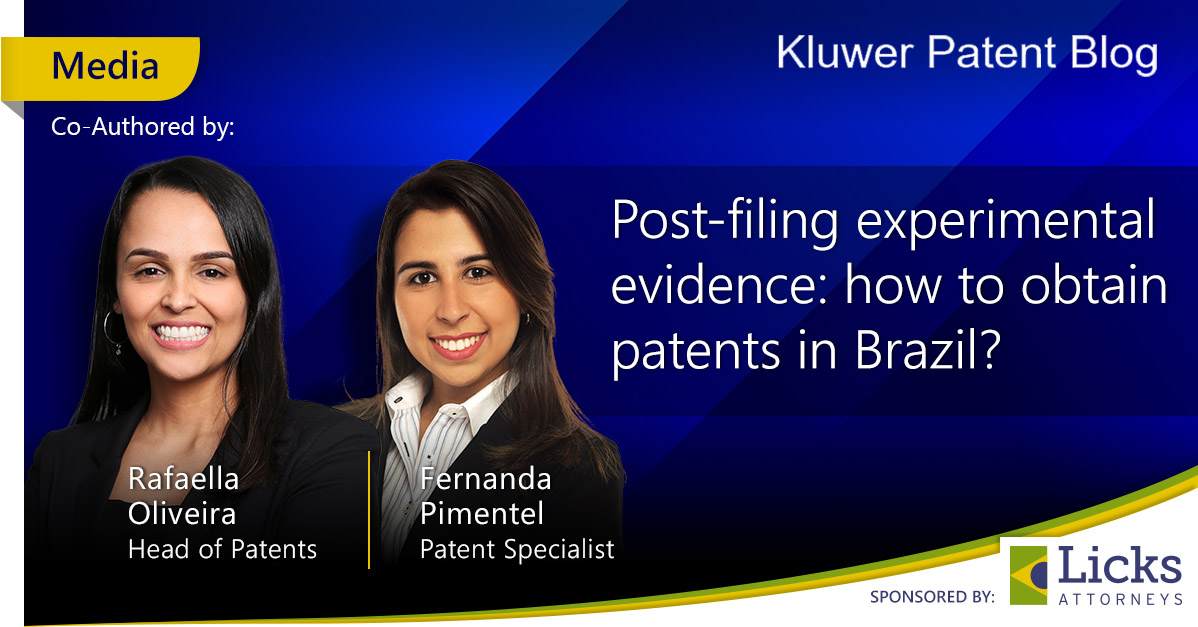 Media

Kluwer Patent Blog

Co-Authored by:

Post-filing experimental evidence: how to obtain patents in Brazil?

Rafaella Oliveira
Head of Patents

Fernanda Pimentel
Patent Specialist

SPONSORED BY:

Licks
ATTORNEYS